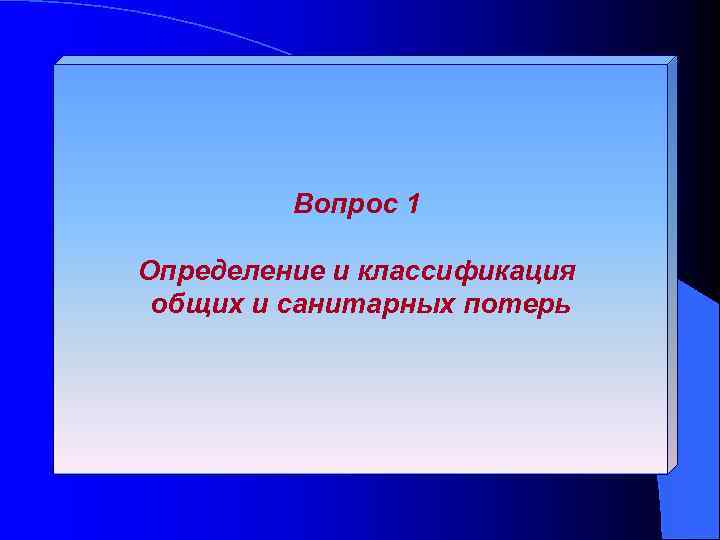 Вопрос 1

Определение и классификация общих и санитарных потерь